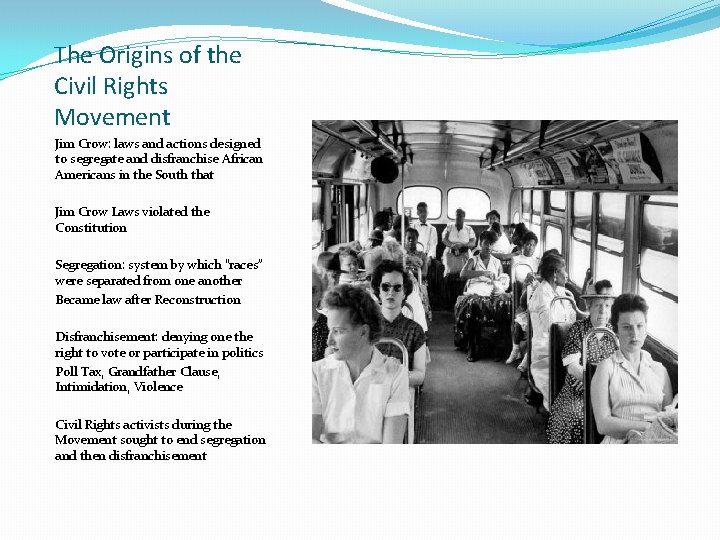 The Origins of the Civil Rights Movement

Jim Crow: laws and actions designed to segregate and disfranchise African Americans in the South that

Jim Crow Laws violated the Constitution

Segregation: system by which "races" were separated from one another

Became law after Reconstruction

Disfranchisement: denying one the right to vote or participate in politics

Poll Tax, Grandfather Clause, Intimidation, Violence

Civil Rights activists during the Movement sought to end segregation and then disfranchisement